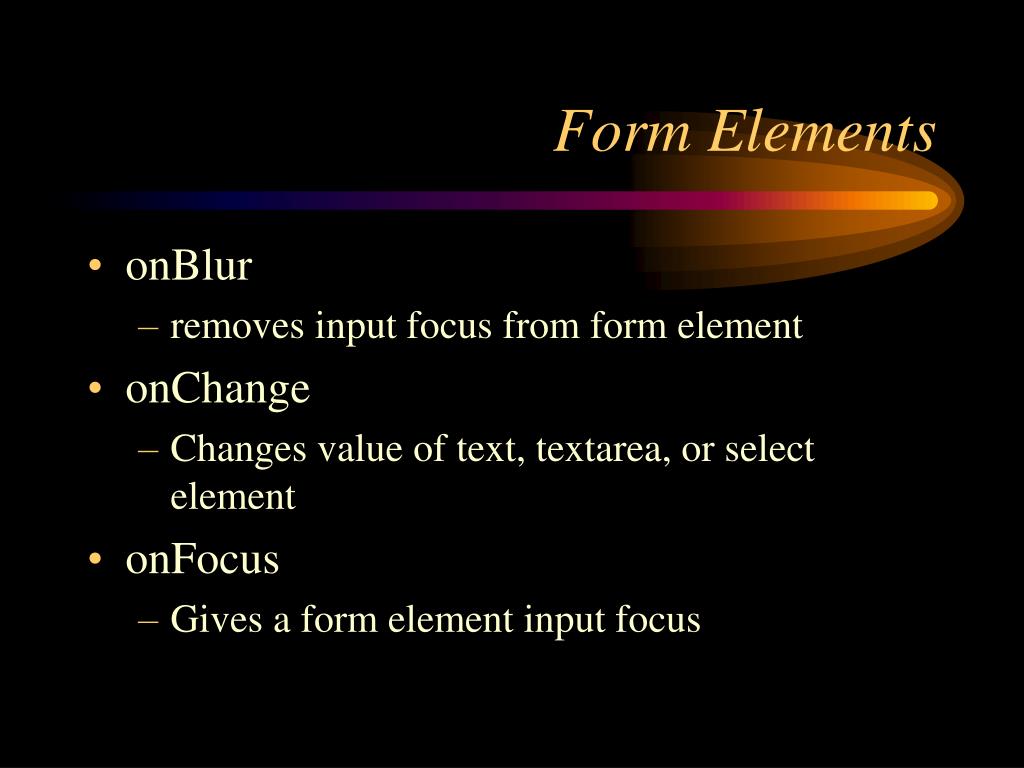 Form Elements

• onBlur
– removes input focus from form element
• onChange
– Changes value of text, textarea, or select element
• onFocus
– Gives a form element input focus